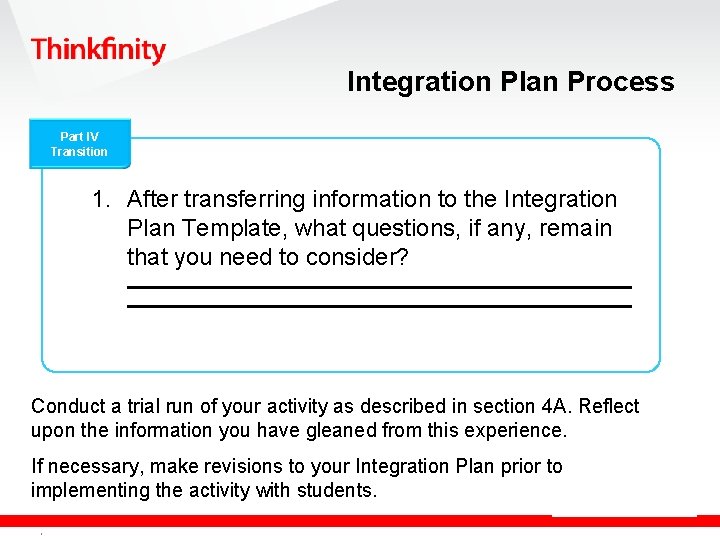 Thinkfinity

Integration Plan Process

Part IV
Transition

1. After transferring information to the Integration Plan Template, what questions, if any, remain that you need to consider?

Conduct a trial run of your activity as described in section 4A. Reflect upon the information you have gleaned from this experience.

If necessary, make revisions to your Integration Plan prior to implementing the activity with students.